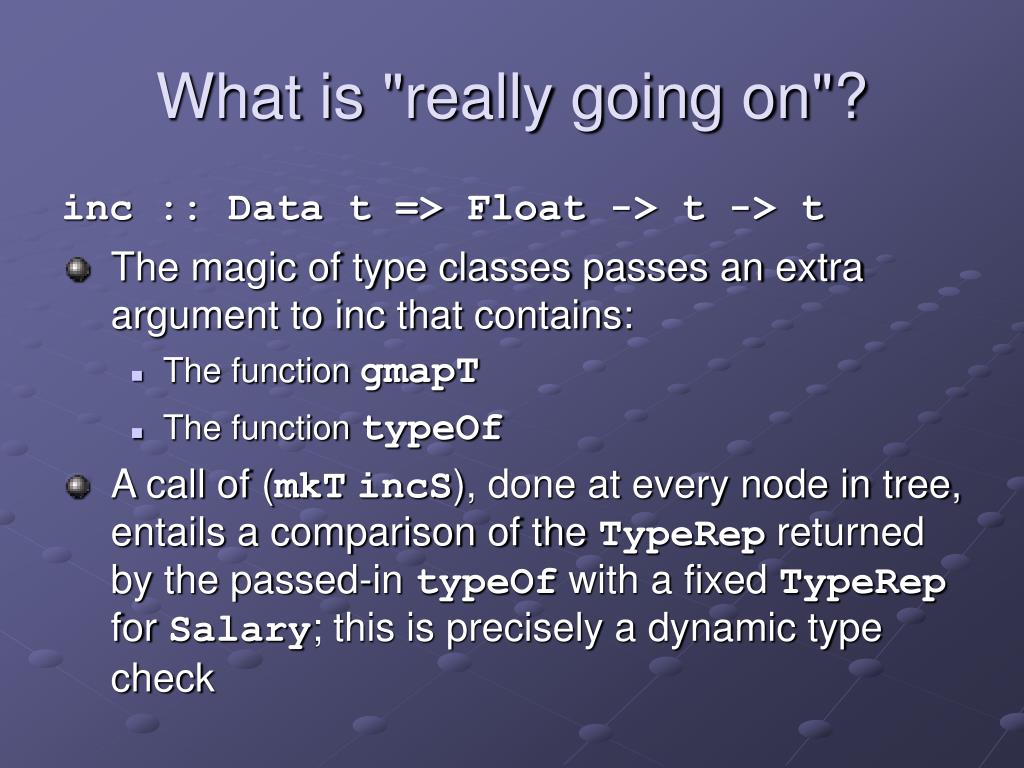 What is "really going on"?

inc :: Data t => Float -> t -> t

The magic of type classes passes an extra argument to inc that contains:

The function gmapT

The function typeOf

A call of (mkT incS), done at every node in tree, entails a comparison of the TypeRep returned by the passed-in typeOf with a fixed TypeRep for Salary; this is precisely a dynamic type check